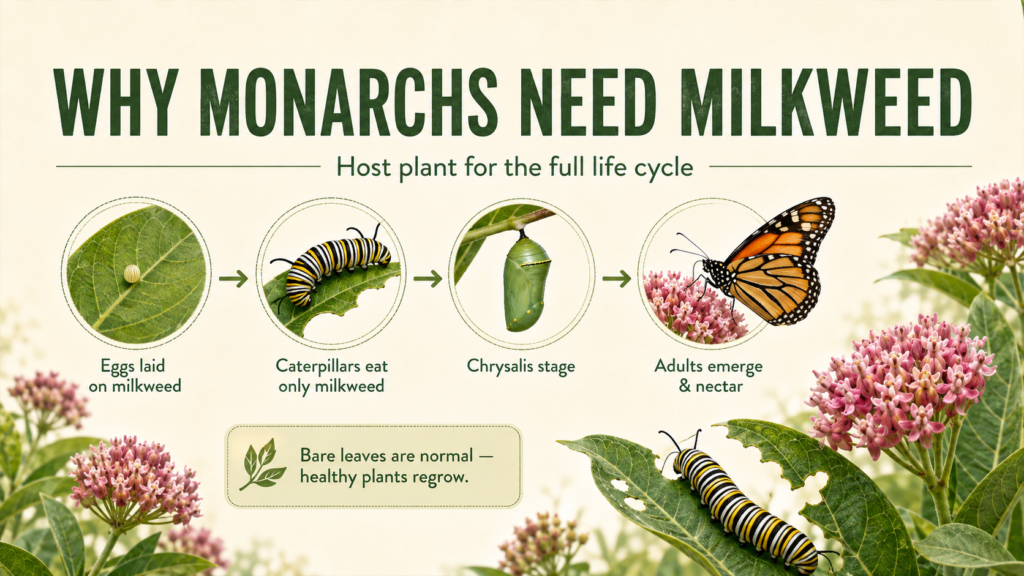 WHY MONARCHS NEED MILKWEED

Host plant for the full life cycle

Eggs laid on milkweed

Caterpillars eat only milkweed

Chrysalis stage

Adults emerge & nectar

Bare leaves are normal — healthy plants regrow.